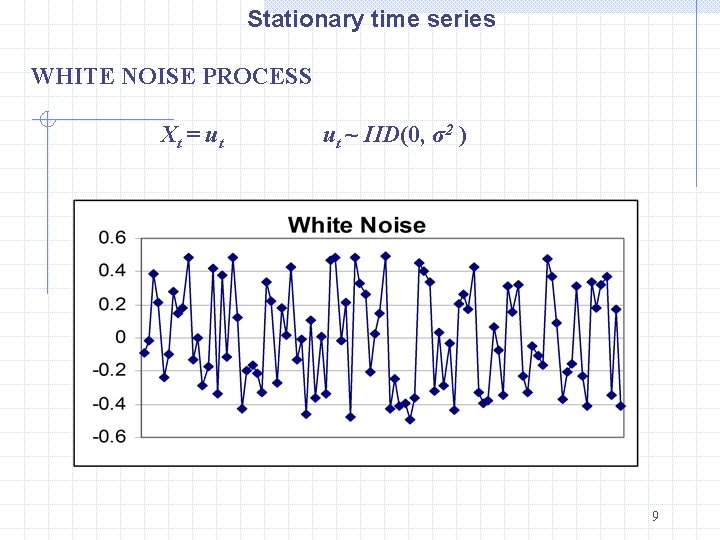 Stationary time series

WHITE NOISE PROCESS

$X_t = u_t$ $u_t \sim IID(0, \sigma^2)$

White Noise

0.6
0.4
0.2
0
-0.2
-0.4
-0.6

9